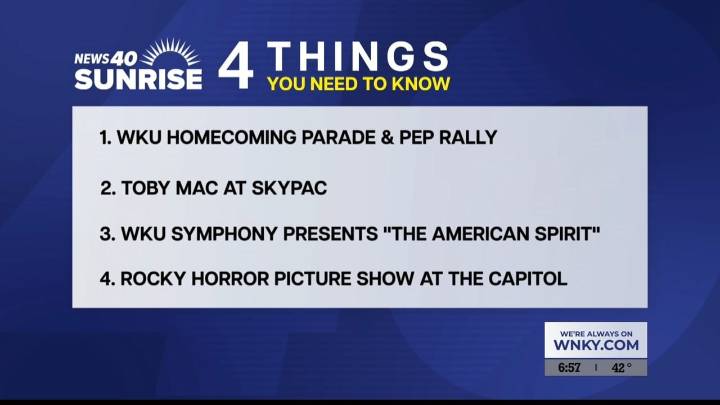 NEWS 40 SUNRISE

4 THINGS YOU NEED TO KNOW

1. WKU HOMECOMING PARADE & PEP RALLY

2. TOBY MAC AT SKYPAC

3. WKU SYMPHONY PRESENTS "THE AMERICAN SPIRIT"

4. ROCKY HORROR PICTURE SHOW AT THE CAPITOL

WE'RE ALWAYS ON WNKY.COM

6:57 | 42°